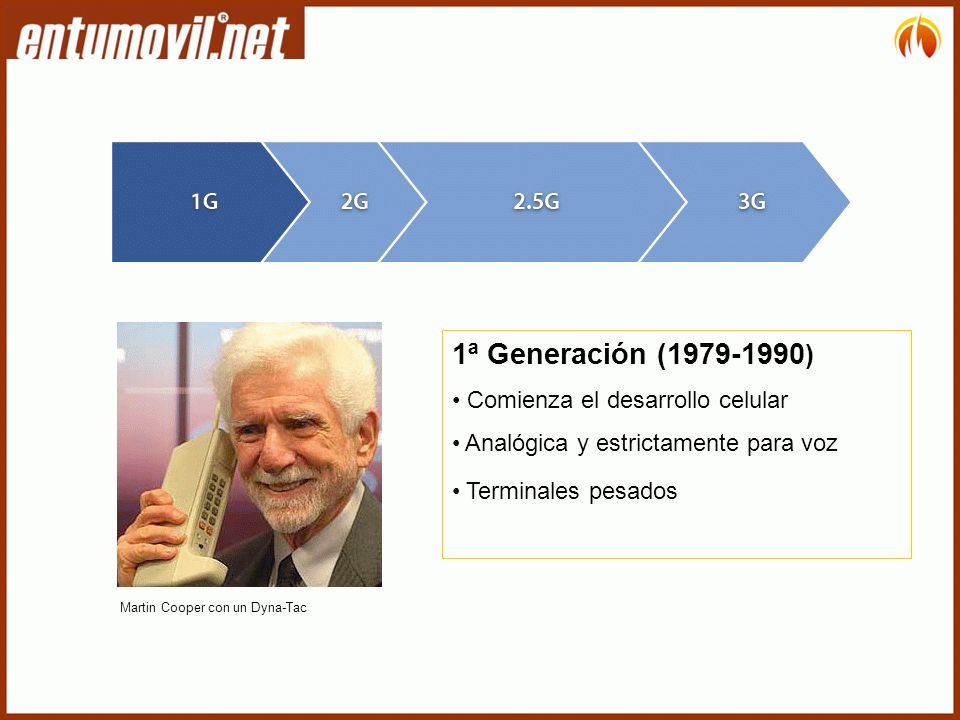 entumovil.net®

1G
2G
2.5G
3G

1ª Generación (1979-1990)

• Comienza el desarrollo celular

• Analógica y estrictamente para voz

• Terminales pesados

Martin Cooper con un Dyna-Tac